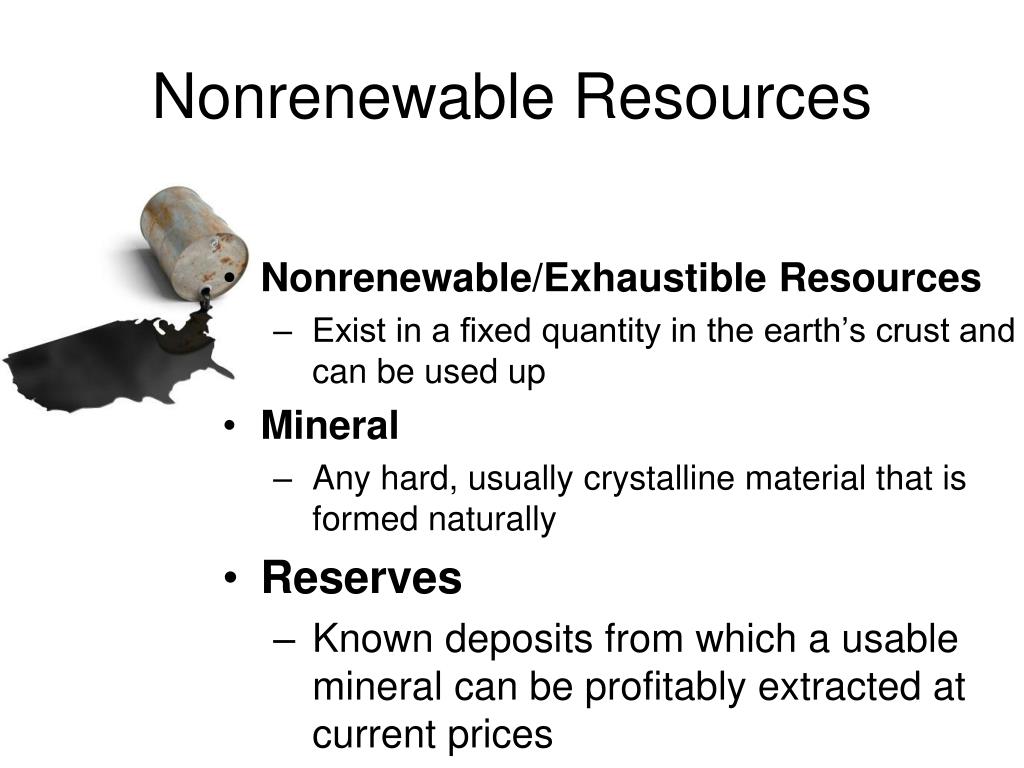 Nonrenewable Resources

• Nonrenewable/Exhaustible Resources
– Exist in a fixed quantity in the earth's crust and can be used up

• Mineral
– Any hard, usually crystalline material that is formed naturally

• Reserves
– Known deposits from which a usable mineral can be profitably extracted at current prices